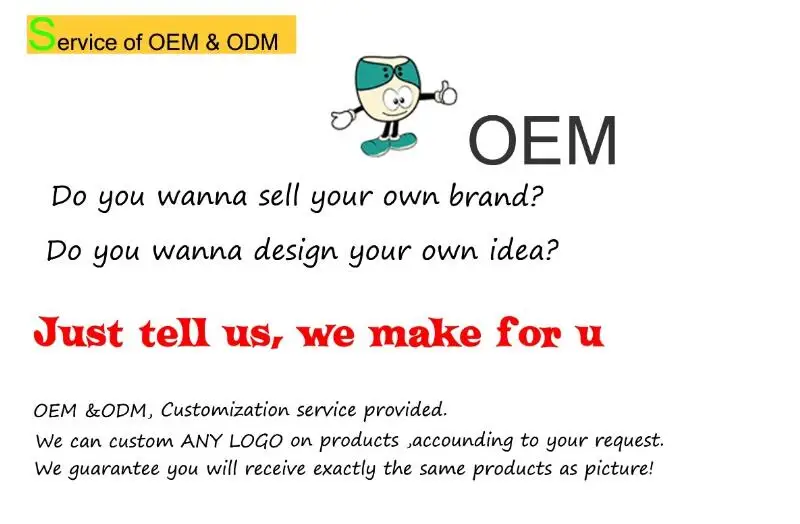 Service of OEM & ODM

OEM

Do you wanna sell your own brand?

Do you wanna design your own idea?

Just tell us, we make for u

OEM &ODM, Customization service provided.
We can custom ANY LOGO on products ,accounding to your request.
We guarantee you will receive exactly the same products as picture!